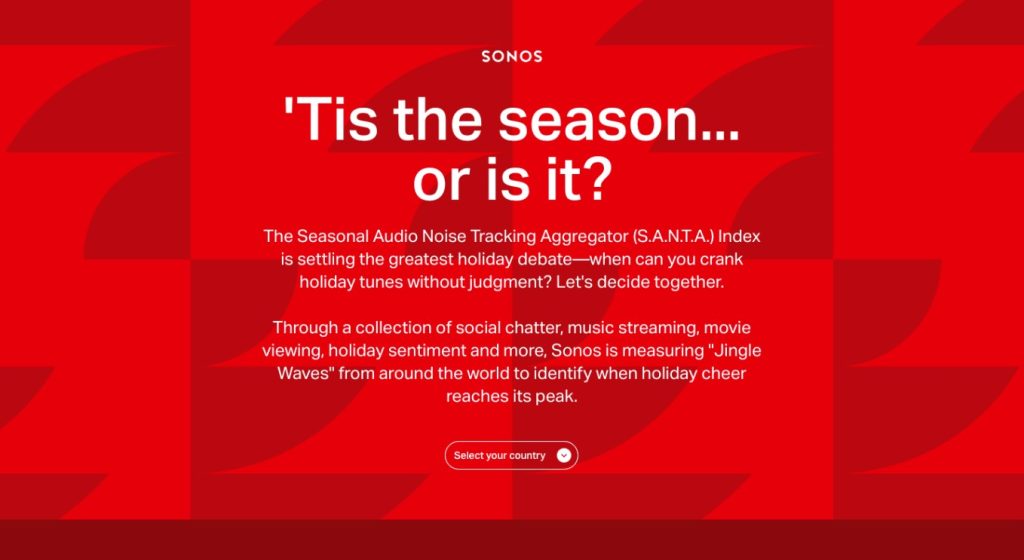 SONOS

'Tis the season... or is it?

The Seasonal Audio Noise Tracking Aggregator (S.A.N.T.A.) Index is settling the greatest holiday debate—when can you crank holiday tunes without judgment? Let's decide together.

Through a collection of social chatter, music streaming, movie viewing, holiday sentiment and more, Sonos is measuring "Jingle Waves" from around the world to identify when holiday cheer reaches its peak.

Select your country